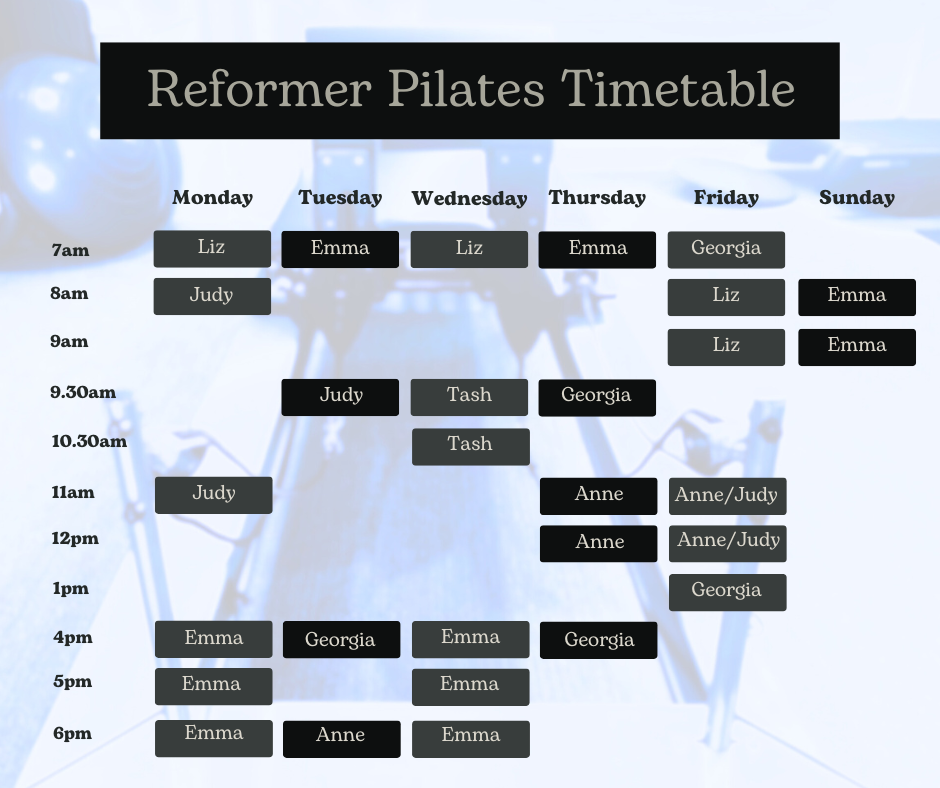 Reformer Pilates Timetable

| | Monday | Tuesday | Wednesday | Thursday | Friday | Sunday |
|---|---|---|---|---|---|---|
| 7am | Liz | Emma | Liz | Emma | Georgia | |
| 8am | Judy | | | | Liz | Emma |
| 9am | | | | | Liz | Emma |
| 9.30am | | Judy | Tash | Georgia | | |
| 10.30am | | | Tash | | | |
| 11am | Judy | | | Anne | Anne/Judy | |
| 12pm | | | | Anne | Anne/Judy | |
| 1pm | | | | | Georgia | |
| 4pm | Emma | Georgia | Emma | Georgia | | |
| 5pm | Emma | | Emma | | | |
| 6pm | Emma | Anne | Emma | | | |